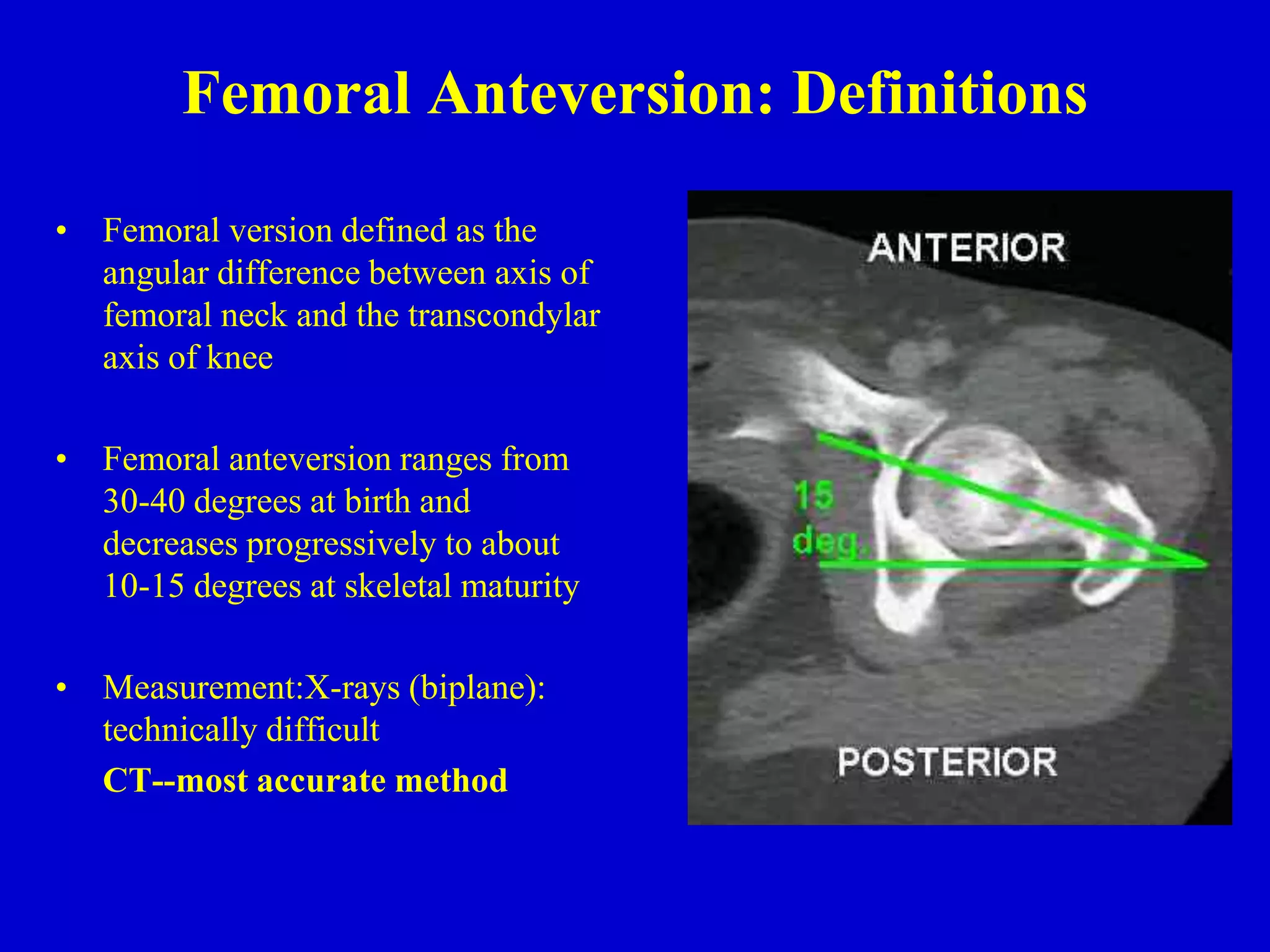 Femoral Anteversion: Definitions

• Femoral version defined as the angular difference between axis of femoral neck and the transcondylar axis of knee

• Femoral anteversion ranges from 30-40 degrees at birth and decreases progressively to about 10-15 degrees at skeletal maturity

• Measurement:X-rays (biplane): technically difficult

CT--most accurate method

ANTERIOR

15 deg.

POSTERIOR